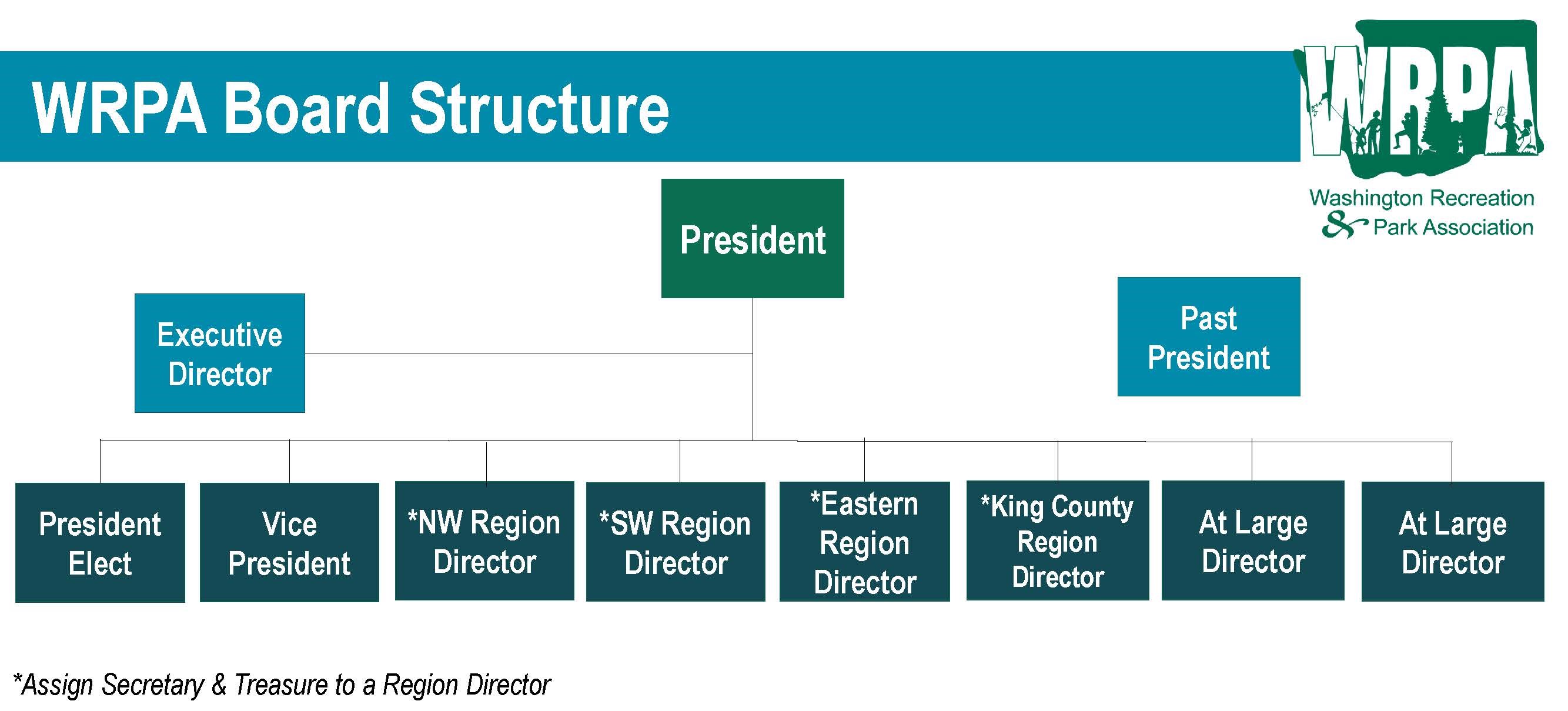 WRPA Board Structure

WRPA

Washington Recreation & Park Association

President

Executive Director

Past President

President Elect

Vice President

*NW Region Director

*SW Region Director

*Eastern Region Director

*King County Region Director

At Large Director

At Large Director

*Assign Secretary & Treasure to a Region Director